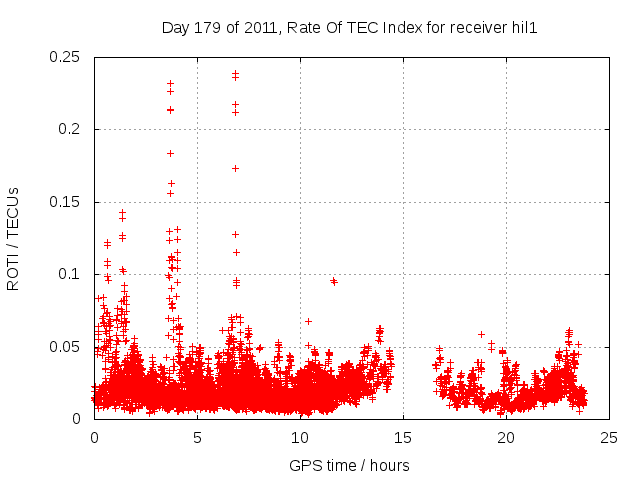 Day 179 of 2011, Rate Of TEC Index for receiver hil1

ROTI / TECUs

0.25
0.2
0.15
0.1
0.05
0

0
5
10
15
20
25

GPS time / hours